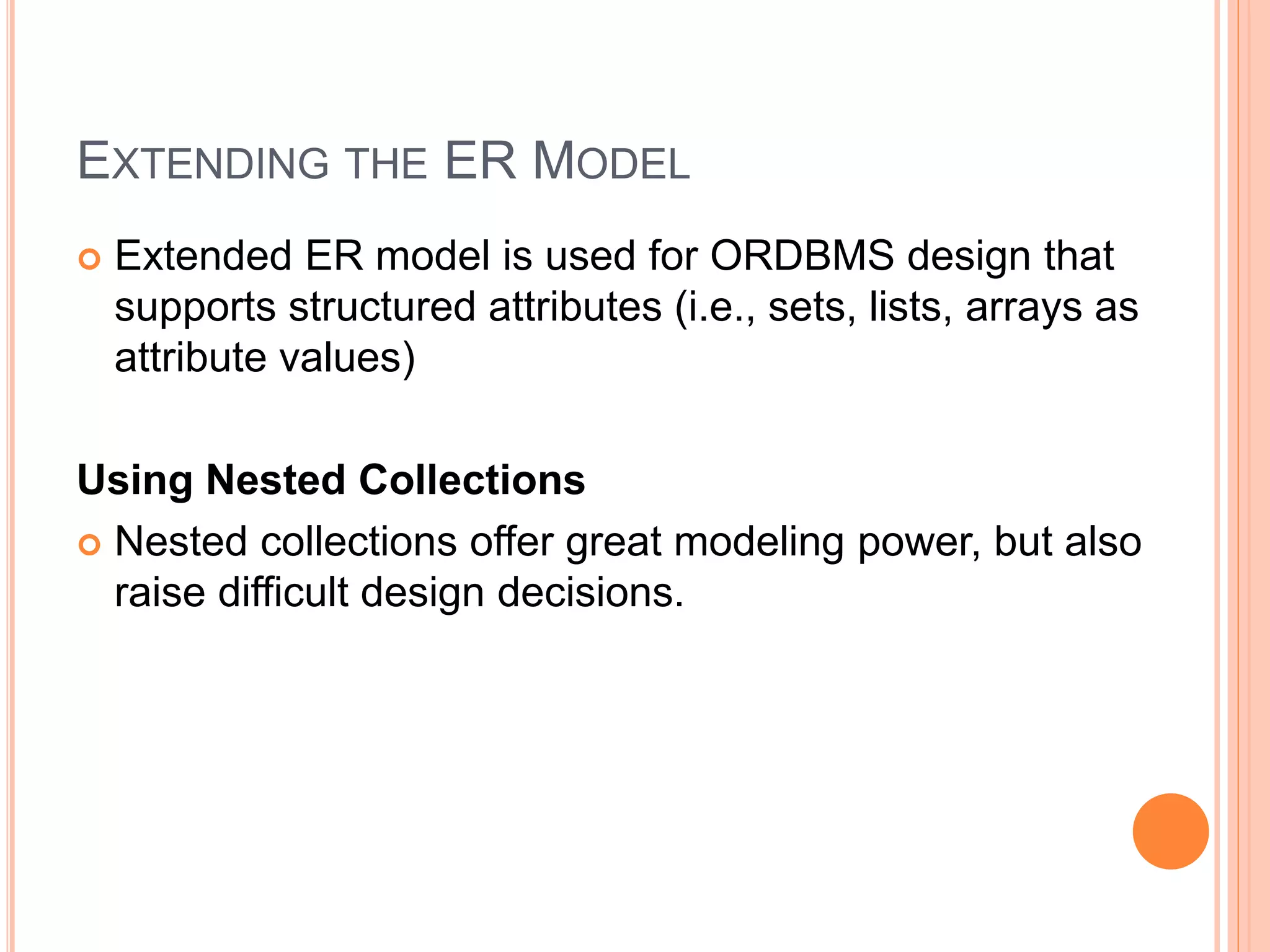 EXTENDING THE ER MODEL

Extended ER model is used for ORDBMS design that supports structured attributes (i.e., sets, lists, arrays as attribute values)

Using Nested Collections

Nested collections offer great modeling power, but also raise difficult design decisions.